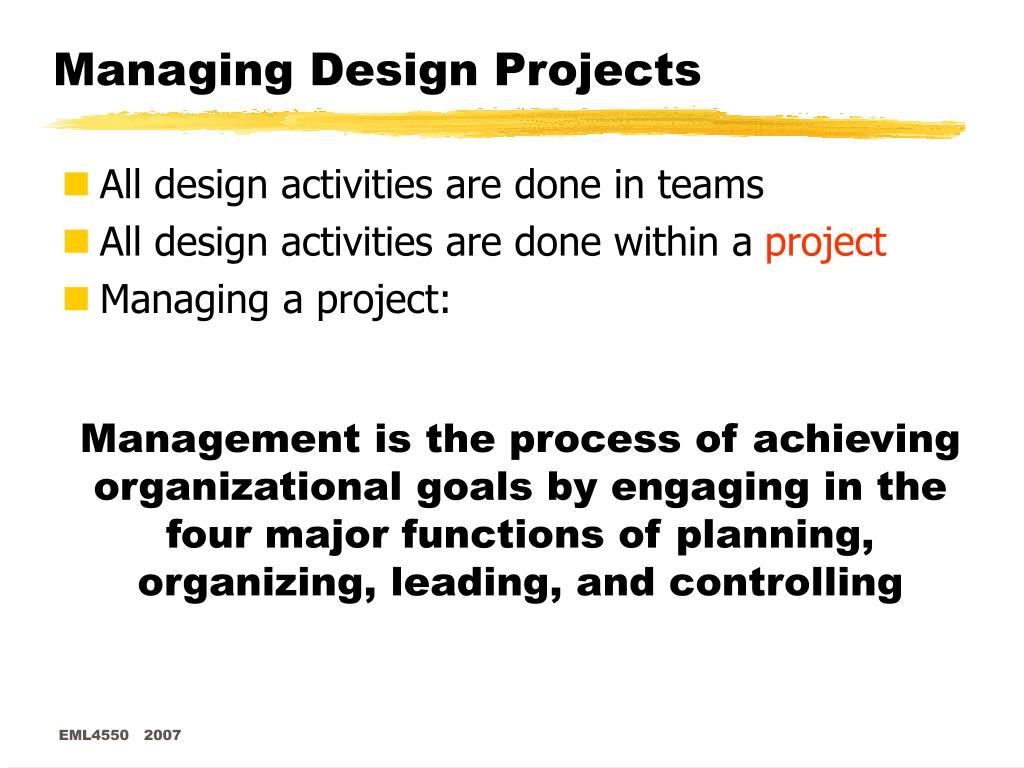 Managing Design Projects

All design activities are done in teams
All design activities are done within a project
Managing a project:

Management is the process of achieving organizational goals by engaging in the four major functions of planning, organizing, leading, and controlling

EML4550 2007